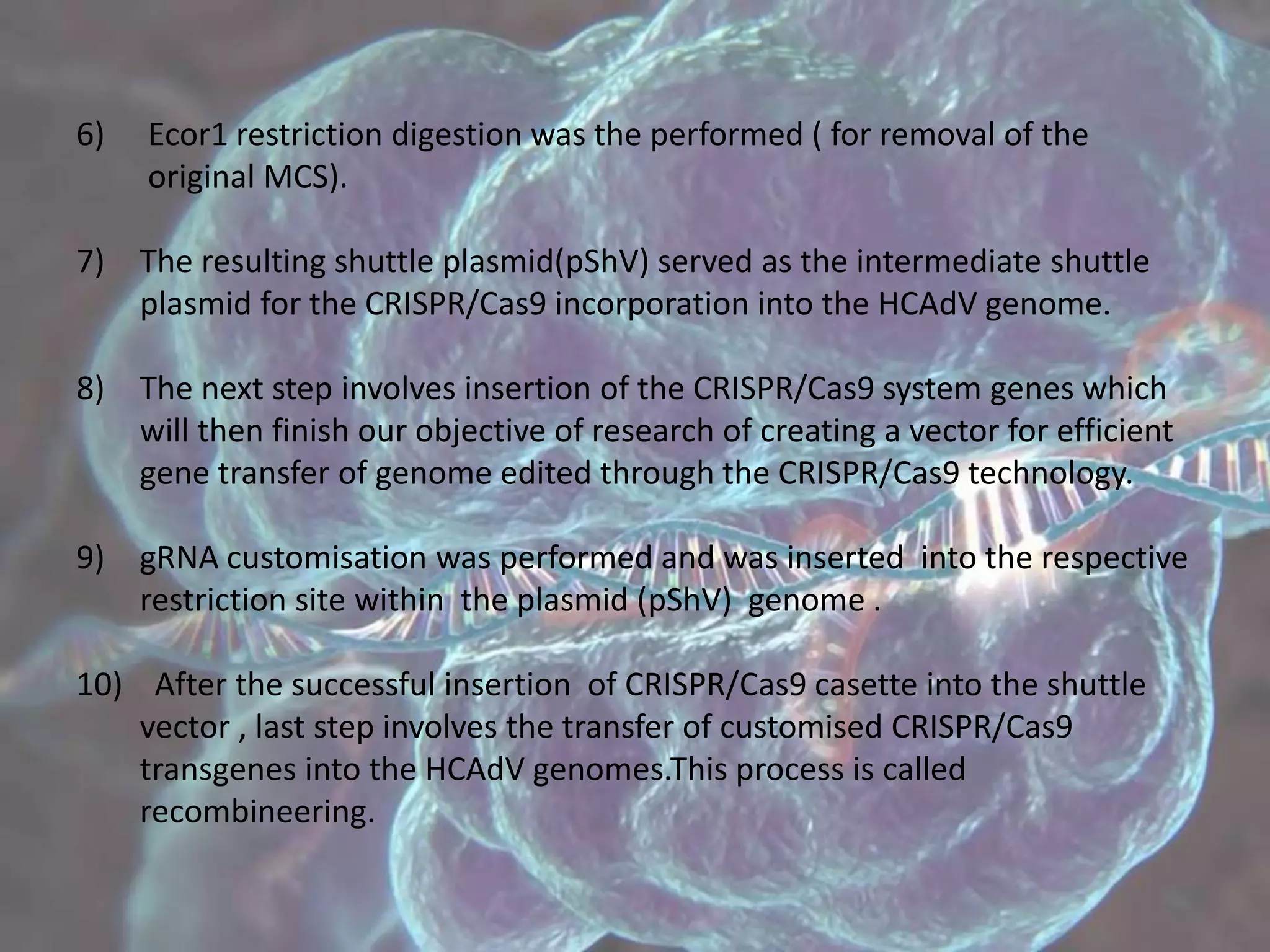 6) Ecor1 restriction digestion was the performed ( for removal of the original MCS).

7) The resulting shuttle plasmid(pShV) served as the intermediate shuttle plasmid for the CRISPR/Cas9 incorporation into the HCAdV genome.

8) The next step involves insertion of the CRISPR/Cas9 system genes which will then finish our objective of research of creating a vector for efficient gene transfer of genome edited through the CRISPR/Cas9 technology.

9) gRNA customisation was performed and was inserted into the respective restriction site within the plasmid (pShV) genome .

10) After the successful insertion of CRISPR/Cas9 casette into the shuttle vector , last step involves the transfer of customised CRISPR/Cas9 transgenes into the HCAdV genomes.This process is called recombineering.